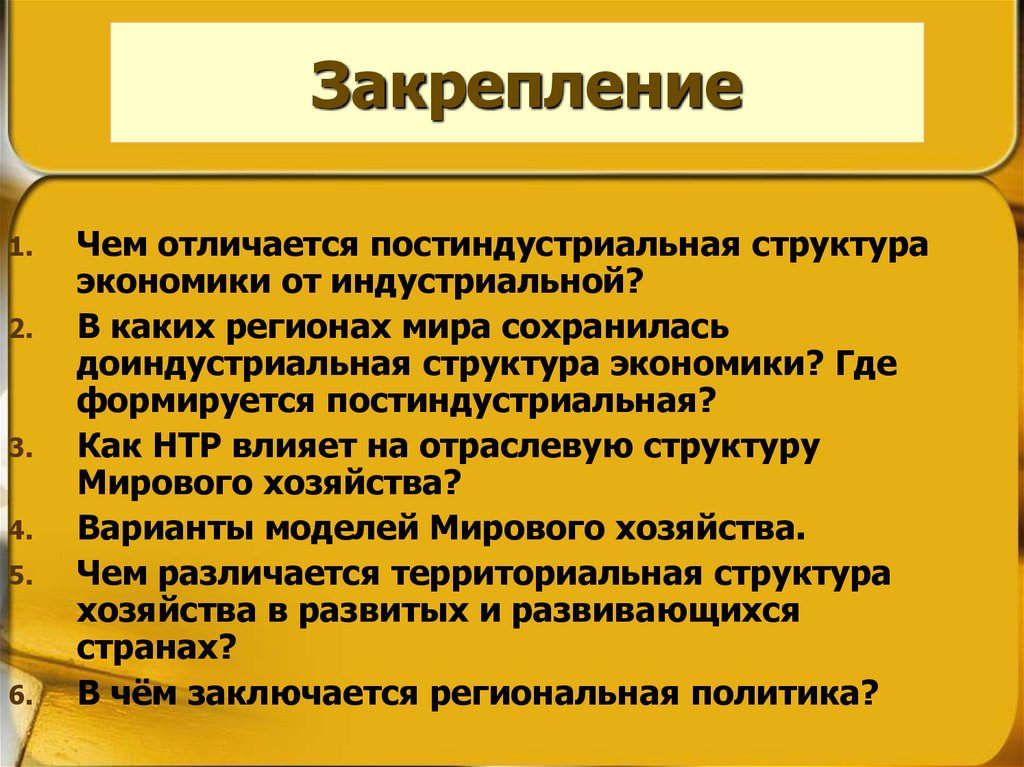 Закрепление

1. Чем отличается постиндустриальная структура экономики от индустриальной?
2. В каких регионах мира сохранилась доиндустриальная структура экономики? Где формируется постиндустриальная?
3. Как НТР влияет на отраслевую структуру Мирового хозяйства?
4. Варианты моделей Мирового хозяйства.
5. Чем различается территориальная структура хозяйства в развитых и развивающихся странах?
6. В чём заключается региональная политика?